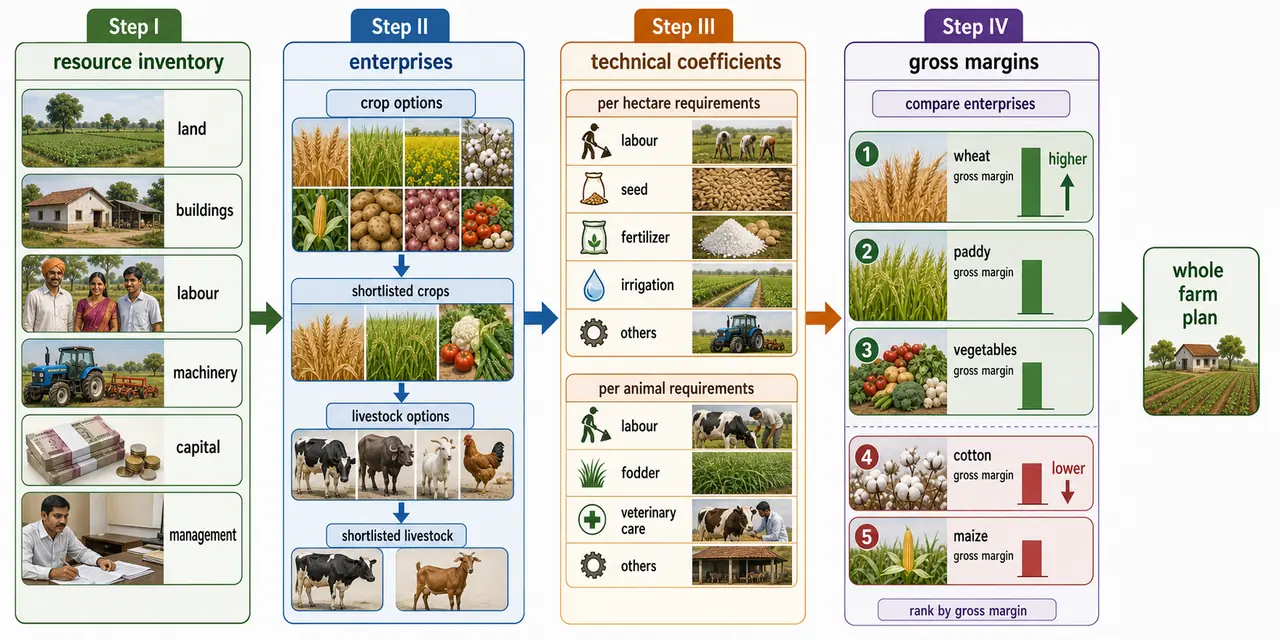 Step I

resource inventory

land

buildings

labour

machinery

capital

management

Step II

enterprises

crop options

shortlisted crops

livestock options

shortlisted livestock

Step III

technical coefficients

per hectare requirements

labour

seed

fertilizer

irrigation

others

per animal requirements

labour

fodder

veterinary care

others

Step IV

gross margins

compare enterprises

1 wheat gross margin higher

2 paddy gross margin

3 vegetables gross margin

4 cotton gross margin lower

5 maize gross margin

rank by gross margin

whole farm plan